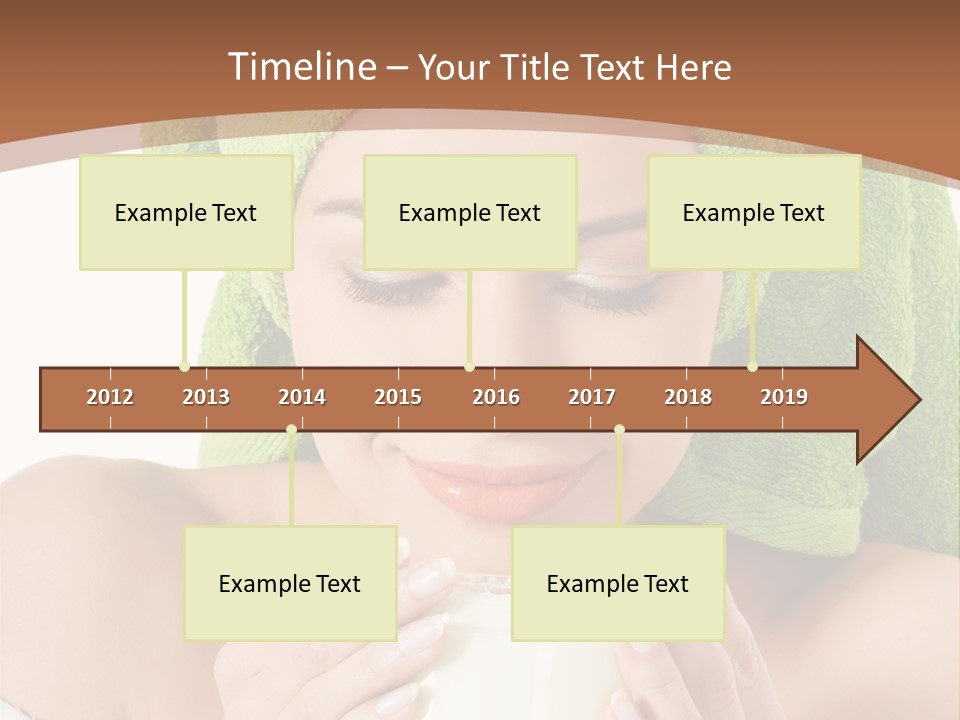 Timeline – Your Title Text Here

Example Text

Example Text

Example Text

2012 2013 2014 2015 2016 2017 2018 2019

Example Text

Example Text